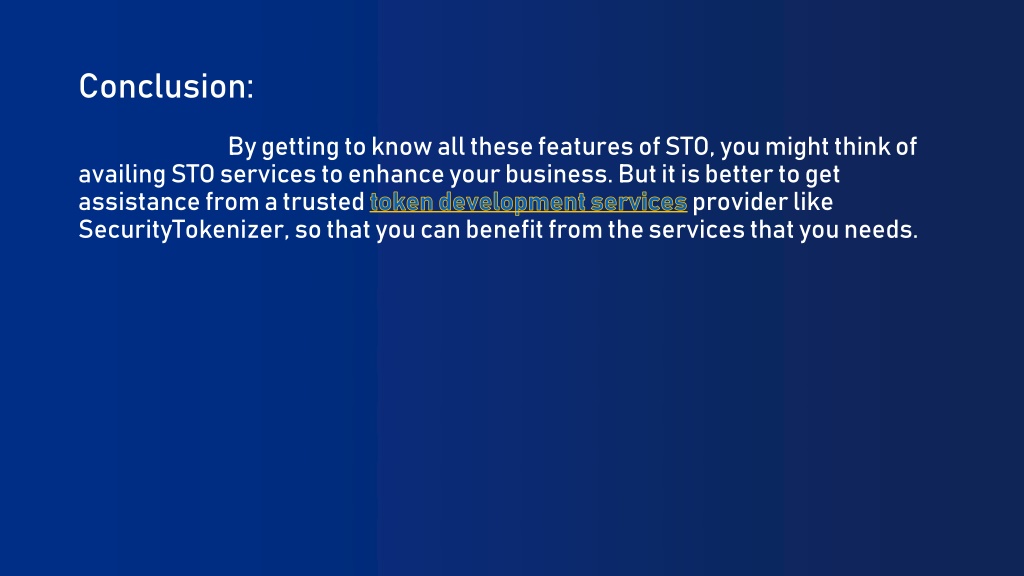 Conclusion:

By getting to know all these features of STO, you might think of availing STO services to enhance your business. But it is better to get assistance from a trusted token development services provider like SecurityTokenizer, so that you can benefit from the services that you needs.